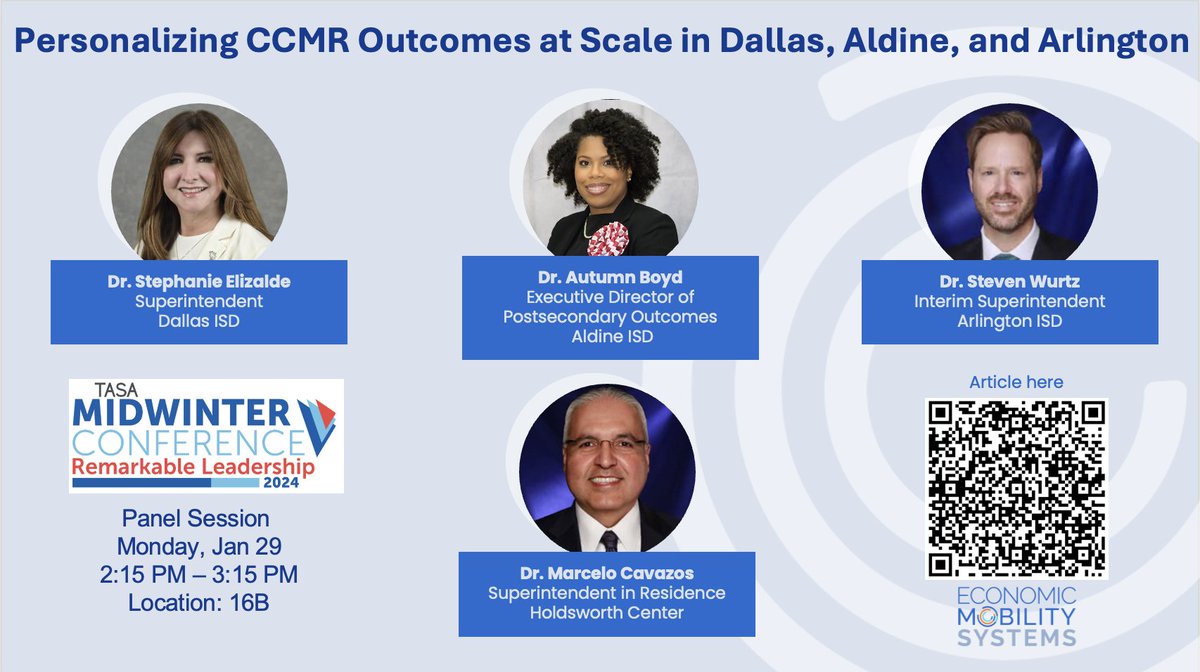 Personalizing CCMR Outcomes at Scale in Dallas, Aldine, and Arlington

Dr. Stephanie Elizalde
Superintendent
Dallas ISD

Dr. Autumn Boyd
Executive Director of Postsecondary Outcomes
Aldine ISD

Dr. Steven Wurtz
Interim Superintendent
Arlington ISD

TASA
MIDWINTER
CONFERENCE
Remarkable Leadership
2024

Panel Session
Monday, Jan 29
2:15 PM – 3:15 PM
Location: 16B

Dr. Marcelo Cavazos
Superintendent in Residence
Holdsworth Center

Article here

ECONOMIC
MOBILITY
SYSTEMS